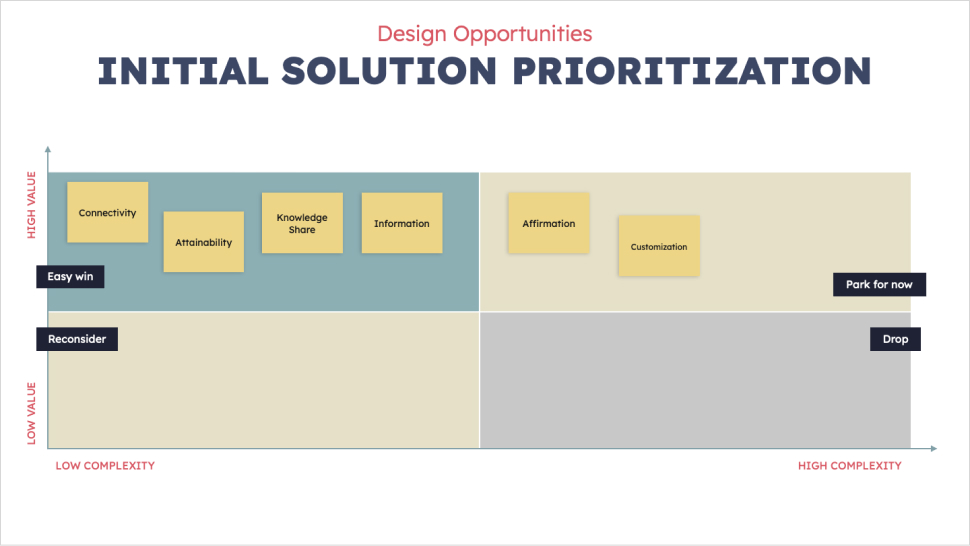 Design Opportunities

INITIAL SOLUTION PRIORITIZATION

HIGH VALUE

Connectivity

Attainability

Knowledge Share

Information

Affirmation

Customization

Easy win

Park for now

Reconsider

Drop

LOW VALUE

LOW COMPLEXITY

HIGH COMPLEXITY